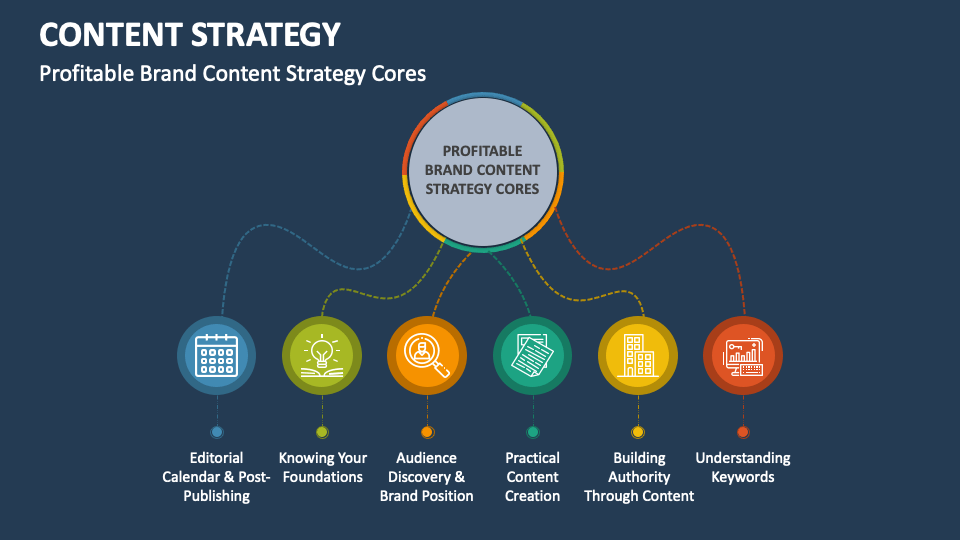 CONTENT STRATEGY

Profitable Brand Content Strategy Cores

PROFITABLE BRAND CONTENT STRATEGY CORES

Editorial Calendar & Post-Publishing

Knowing Your Foundations

Audience Discovery & Brand Position

Practical Content Creation

Building Authority Through Content

Understanding Keywords